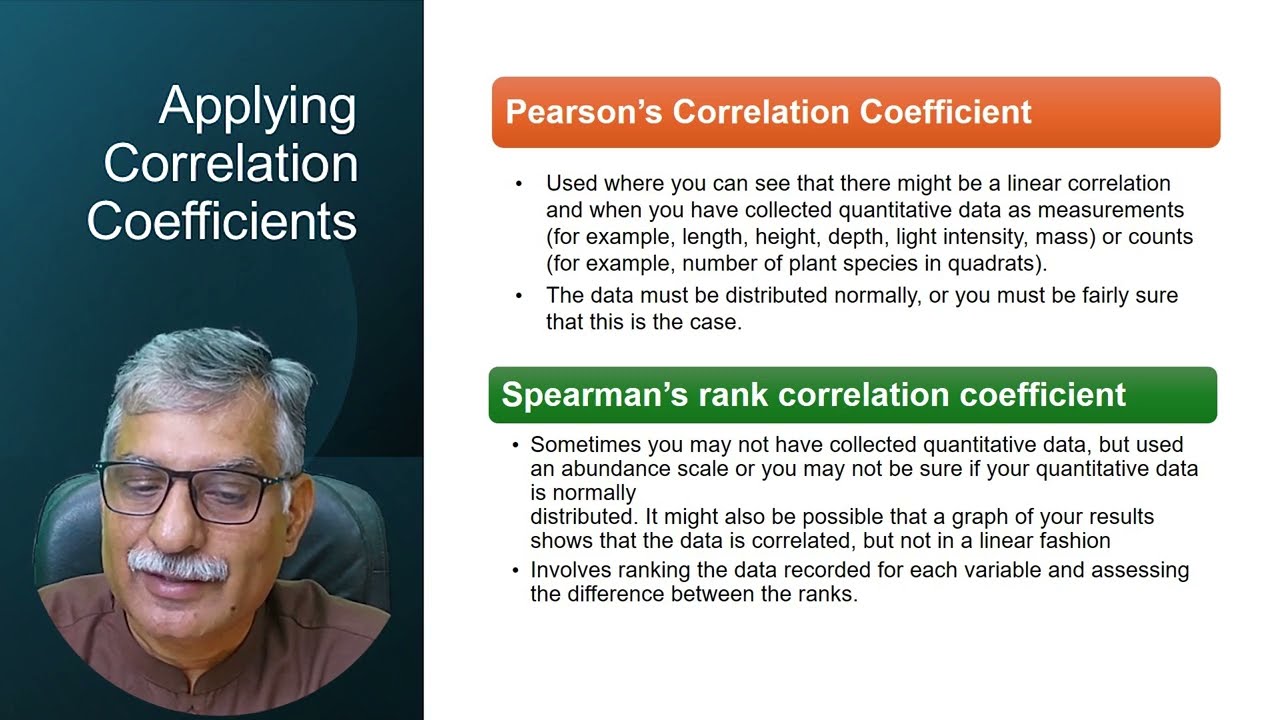 Applying Correlation Coefficients

Pearson's Correlation Coefficient

• Used where you can see that there might be a linear correlation and when you have collected quantitative data as measurements (for example, length, height, depth, light intensity, mass) or counts (for example, number of plant species in quadrats).
• The data must be distributed normally, or you must be fairly sure that this is the case.

Spearman's rank correlation coefficient

• Sometimes you may not have collected quantitative data, but used an abundance scale or you may not be sure if your quantitative data is normally
distributed. It might also be possible that a graph of your results shows that the data is correlated, but not in a linear fashion
• Involves ranking the data recorded for each variable and assessing the difference between the ranks.